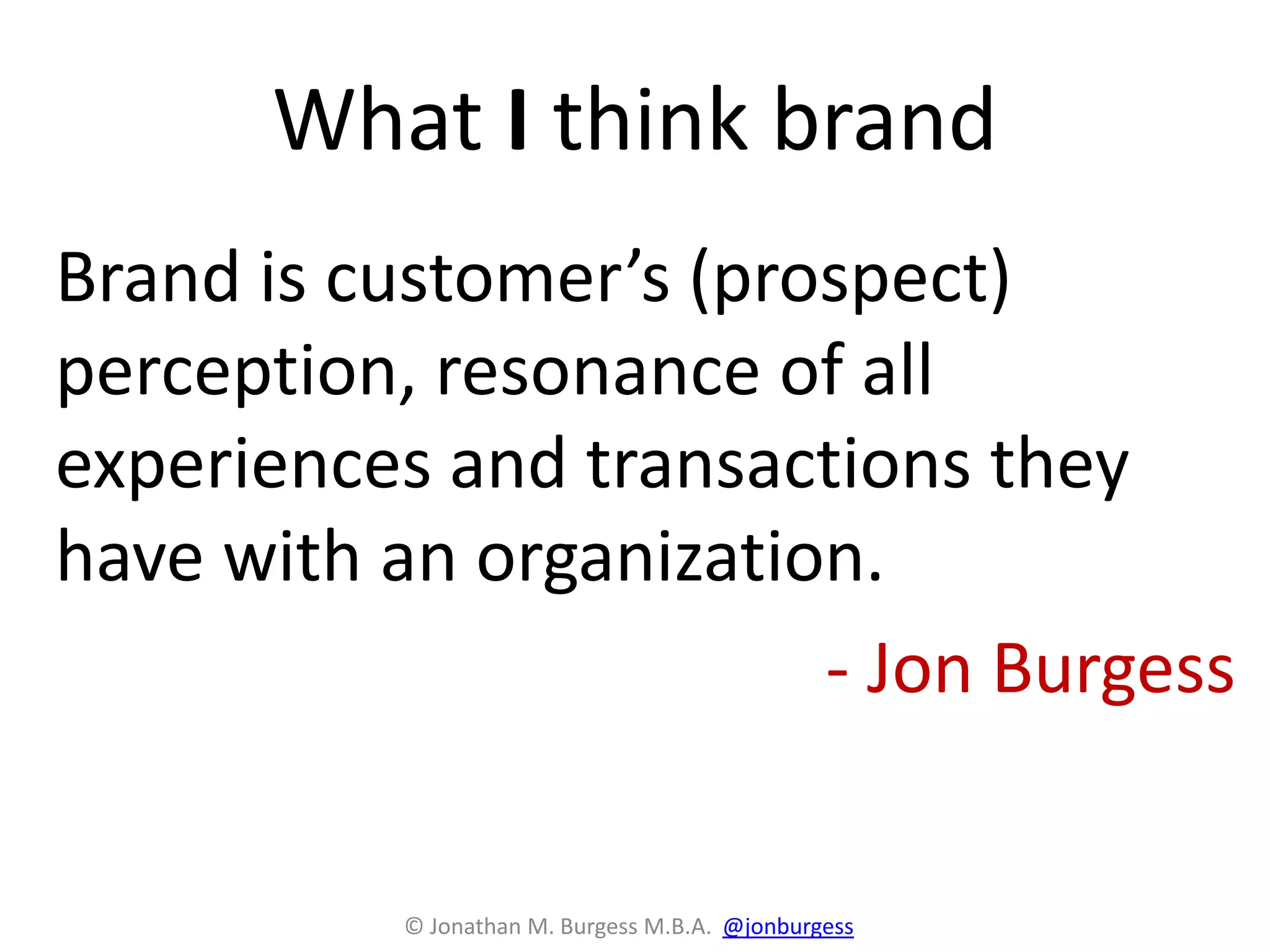 What I think brand

Brand is customer’s (prospect) perception, resonance of all experiences and transactions they have with an organization.

- Jon Burgess

© Jonathan M. Burgess M.B.A. @jonburgess